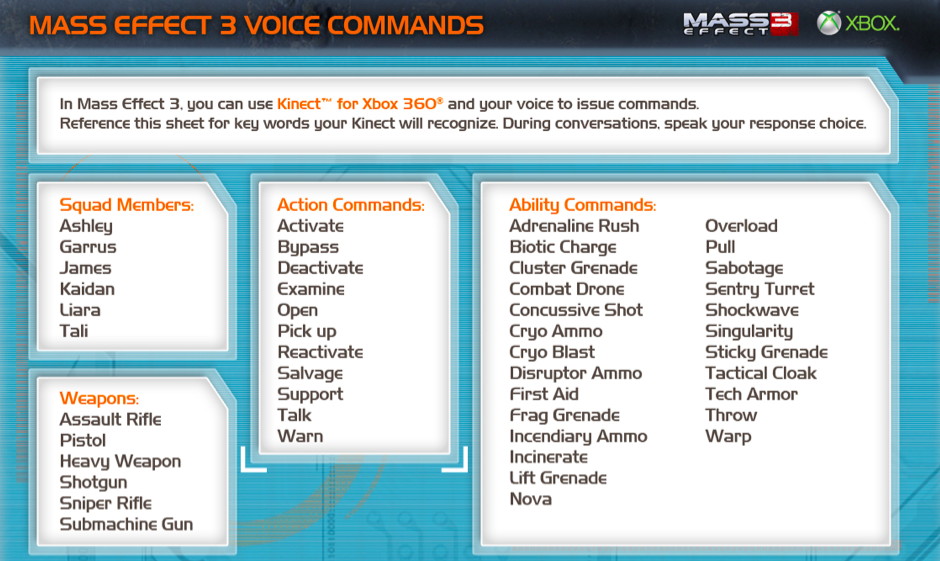 MASS EFFECT 3 VOICE COMMANDS

MASS EFFECT 3

XBOX.

In Mass Effect 3, you can use Kinect™ for Xbox 360® and your voice to issue commands. Reference this sheet for key words your Kinect will recognize. During conversations, speak your response choice.

Squad Members:
Ashley
Garrus
James
Kaidan
Liara
Tali

Weapons:
Assault Rifle
Pistol
Heavy Weapon
Shotgun
Sniper Rifle
Submachine Gun

Action Commands:
Activate
Bypass
Deactivate
Examine
Open
Pick up
Reactivate
Salvage
Support
Talk
Warn

Ability Commands:
Adrenaline Rush
Biotic Charge
Cluster Grenade
Combat Drone
Concussive Shot
Cryo Ammo
Cryo Blast
Disruptor Ammo
First Aid
Frag Grenade
Incendiary Ammo
Incinerate
Lift Grenade
Nova

Overload
Pull
Sabotage
Sentry Turret
Shockwave
Singularity
Sticky Grenade
Tactical Cloak
Tech Armor
Throw
Warp